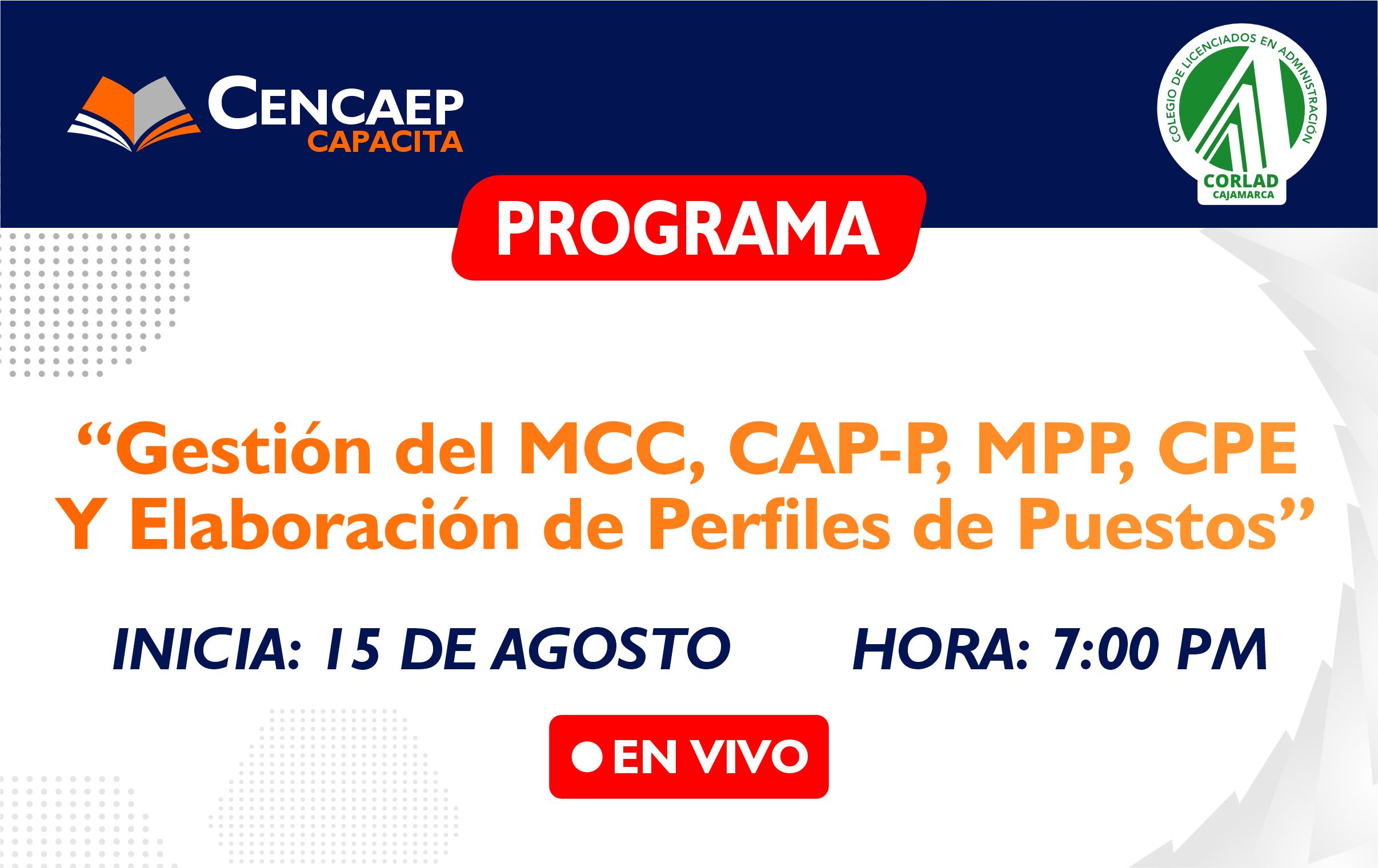 CENCAEP
CAPACITA

COLEGIO DE LICENCIADOS EN ADMINISTRACIÓN
CORLAD
CAJAMARCA

PROGRAMA

“Gestión del MCC, CAP-P, MPP, CPE Y Elaboración de Perfiles de Puestos”

INICIA: 15 DE AGOSTO HORA: 7:00 PM

EN VIVO